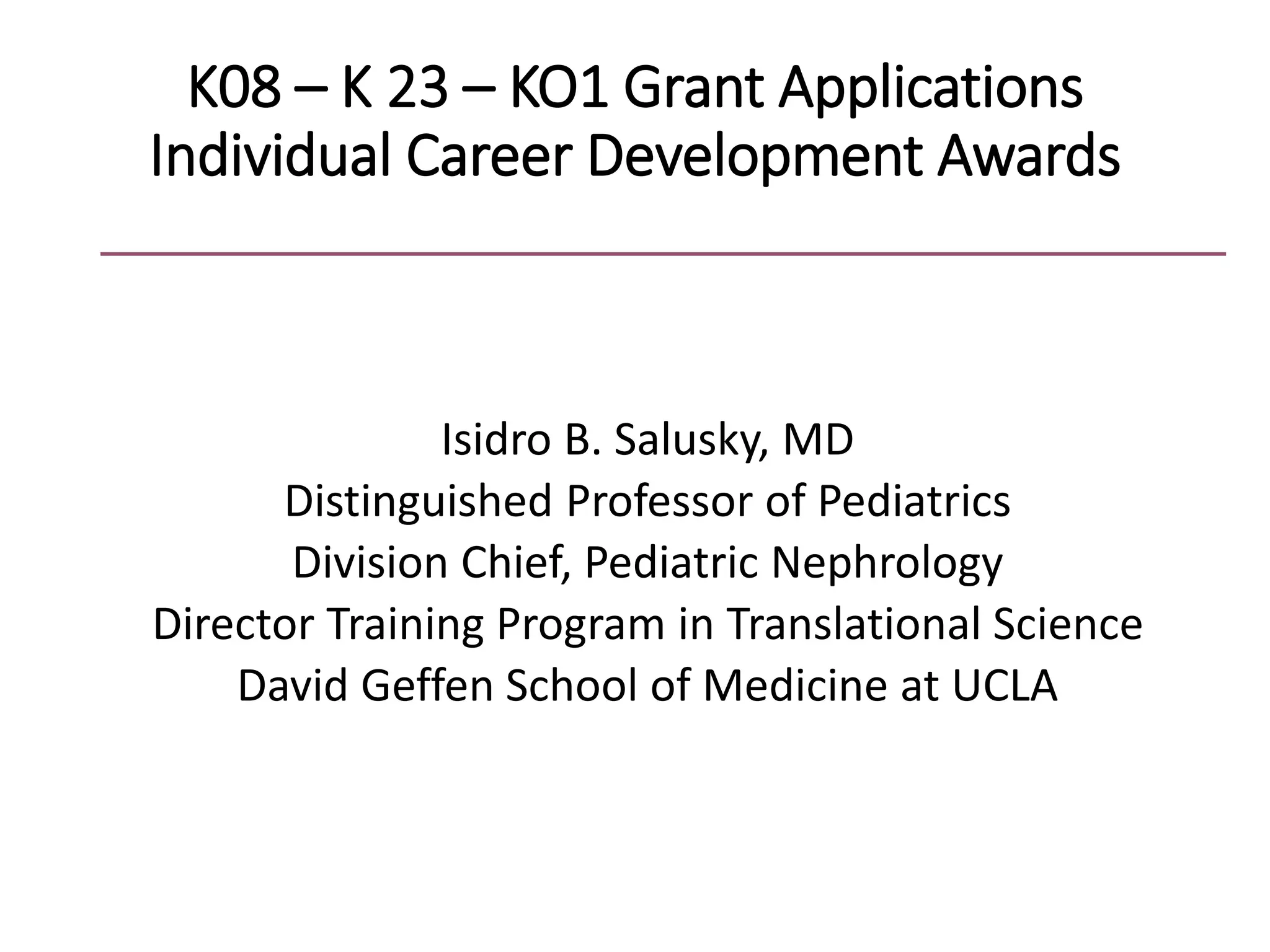 K08 – K 23 – KO1 Grant Applications
Individual Career Development Awards

Isidro B. Salusky, MD
Distinguished Professor of Pediatrics
Division Chief, Pediatric Nephrology
Director Training Program in Translational Science
David Geffen School of Medicine at UCLA